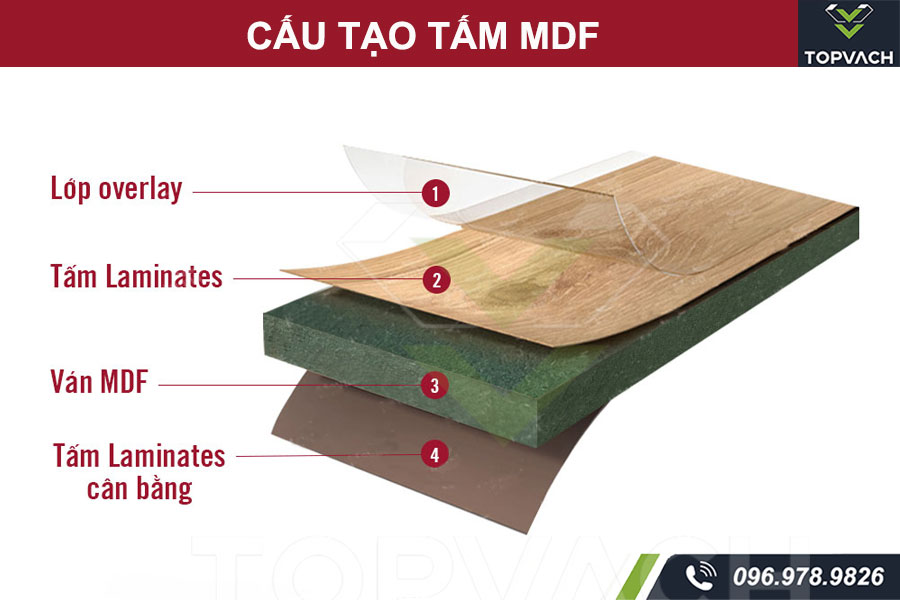 CẤU TẠO TẤM MDF

TOPVACH

Lớp overlay
1

Tấm Laminates
2

Ván MDF
3

Tấm Laminates cân bằng
4

TOPVACH

096.978.9826